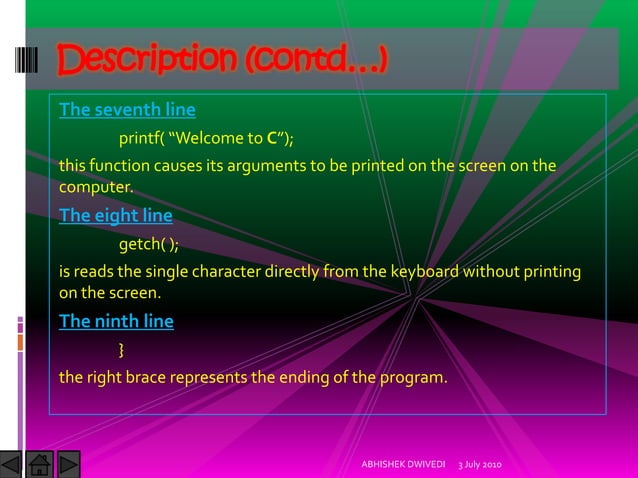 Description (contd…)

The seventh line

printf( “Welcome to C”);

this function causes its arguments to be printed on the screen on the computer.

The eight line

getch( );

is reads the single character directly from the keyboard without printing on the screen.

The ninth line

}

the right brace represents the ending of the program.

ABHISHEK DWIVEDI 3 July 2010